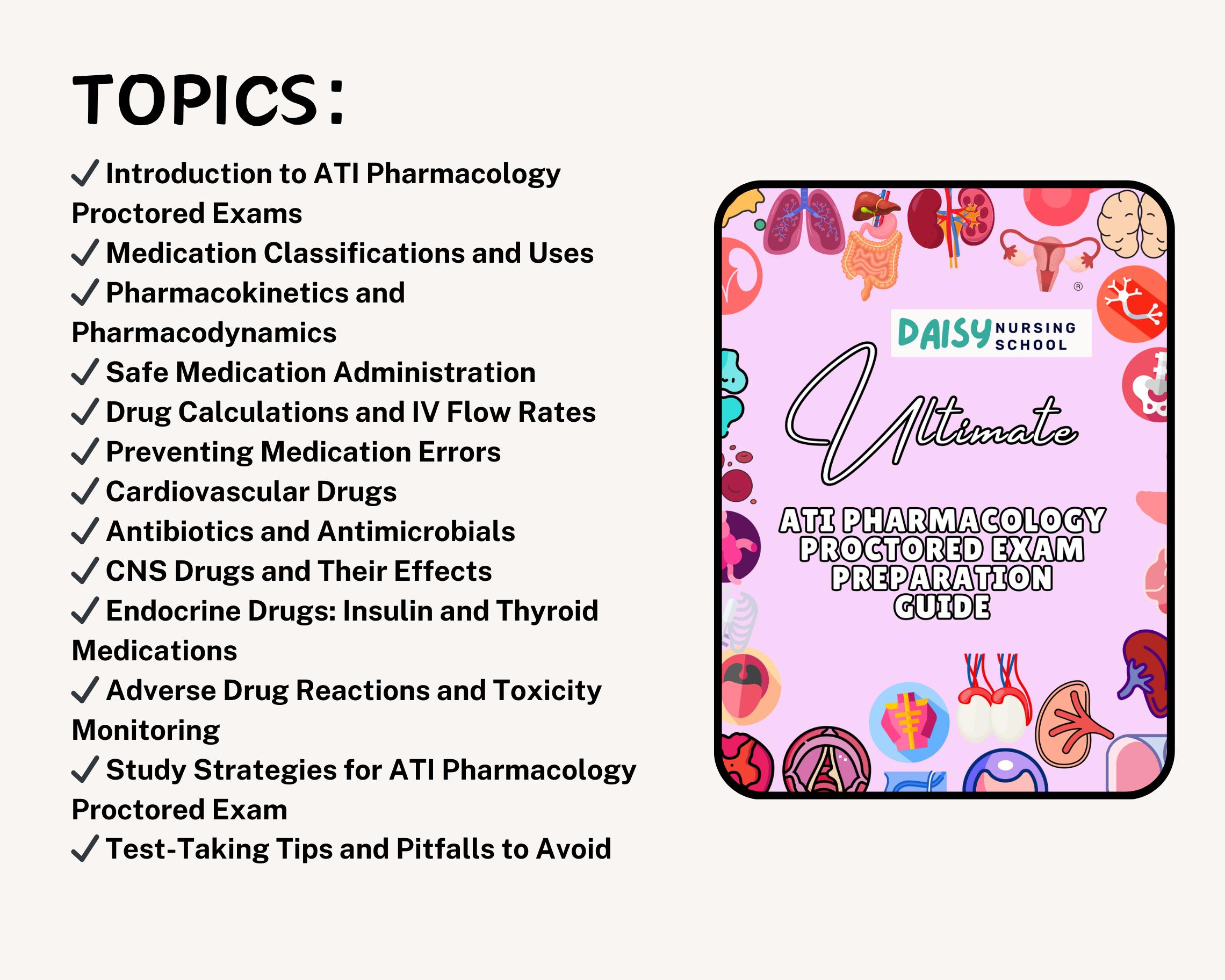 TOPICS:

✓ Introduction to ATI Pharmacology Proctored Exams
✓ Medication Classifications and Uses
✓ Pharmacokinetics and Pharmacodynamics
✓ Safe Medication Administration
✓ Drug Calculations and IV Flow Rates
✓ Preventing Medication Errors
✓ Cardiovascular Drugs
✓ Antibiotics and Antimicrobials
✓ CNS Drugs and Their Effects
✓ Endocrine Drugs: Insulin and Thyroid Medications
✓ Adverse Drug Reactions and Toxicity Monitoring
✓ Study Strategies for ATI Pharmacology Proctored Exam
✓ Test-Taking Tips and Pitfalls to Avoid

®
DAISY NURSING SCHOOL

Ultimate

ATI PHARMACOLOGY PROCTORED EXAM PREPARATION GUIDE